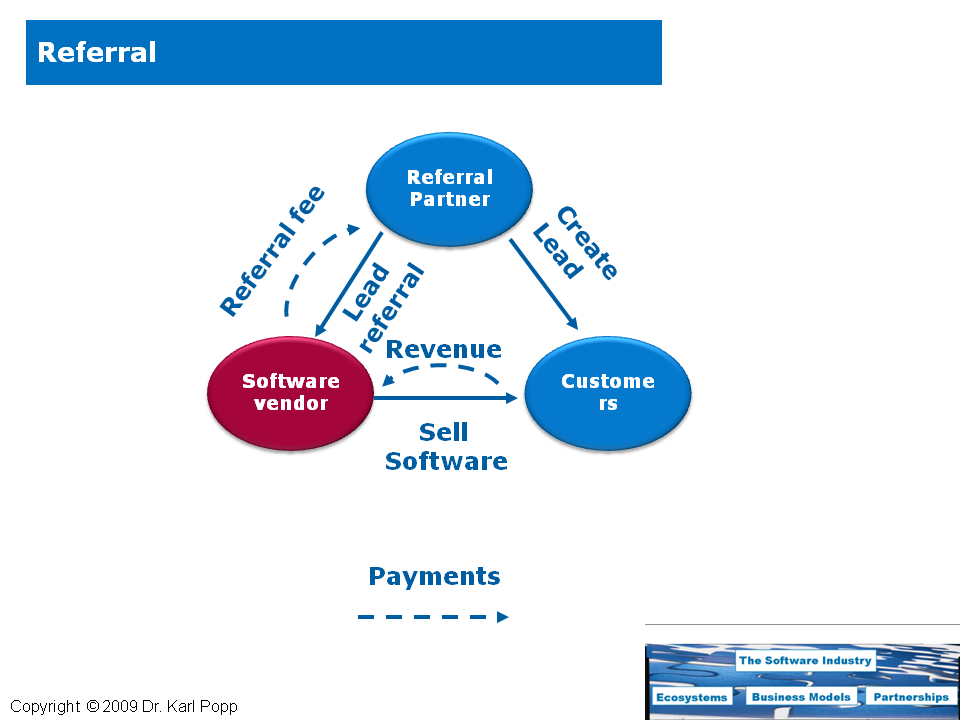 Referral

Referral Partner

Referral fee

Lead referral

Create Lead

Revenue

Software vendor

Custome rs

Sell Software

Payments

Copyright © 2009 Dr. Karl Popp

The Software Industry

Ecosystems

Business Models

Partnerships